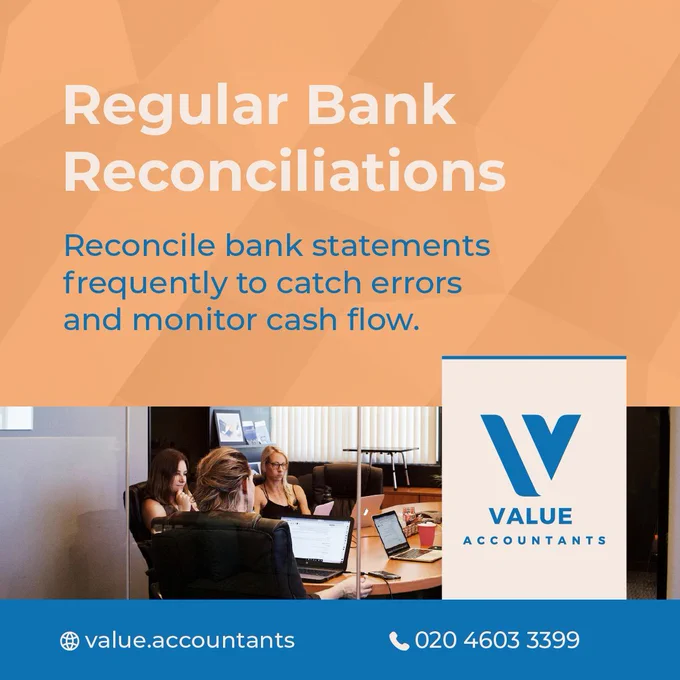 Regular Bank Reconciliations

Reconcile bank statements frequently to catch errors and monitor cash flow.

VALUE
ACCOUNTANTS

value.accountants

020 4603 3399